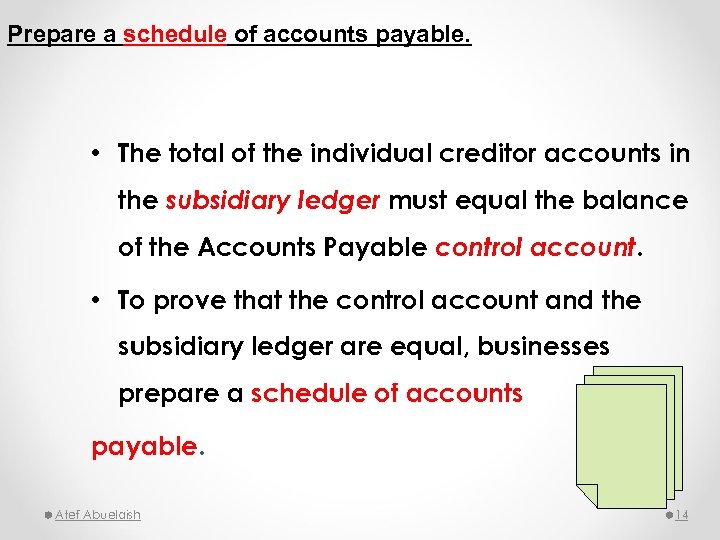 Prepare a schedule of accounts payable.

• The total of the individual creditor accounts in the subsidiary ledger must equal the balance of the Accounts Payable control account.

• To prove that the control account and the subsidiary ledger are equal, businesses prepare a schedule of accounts payable.

Atef Abuelaish

14